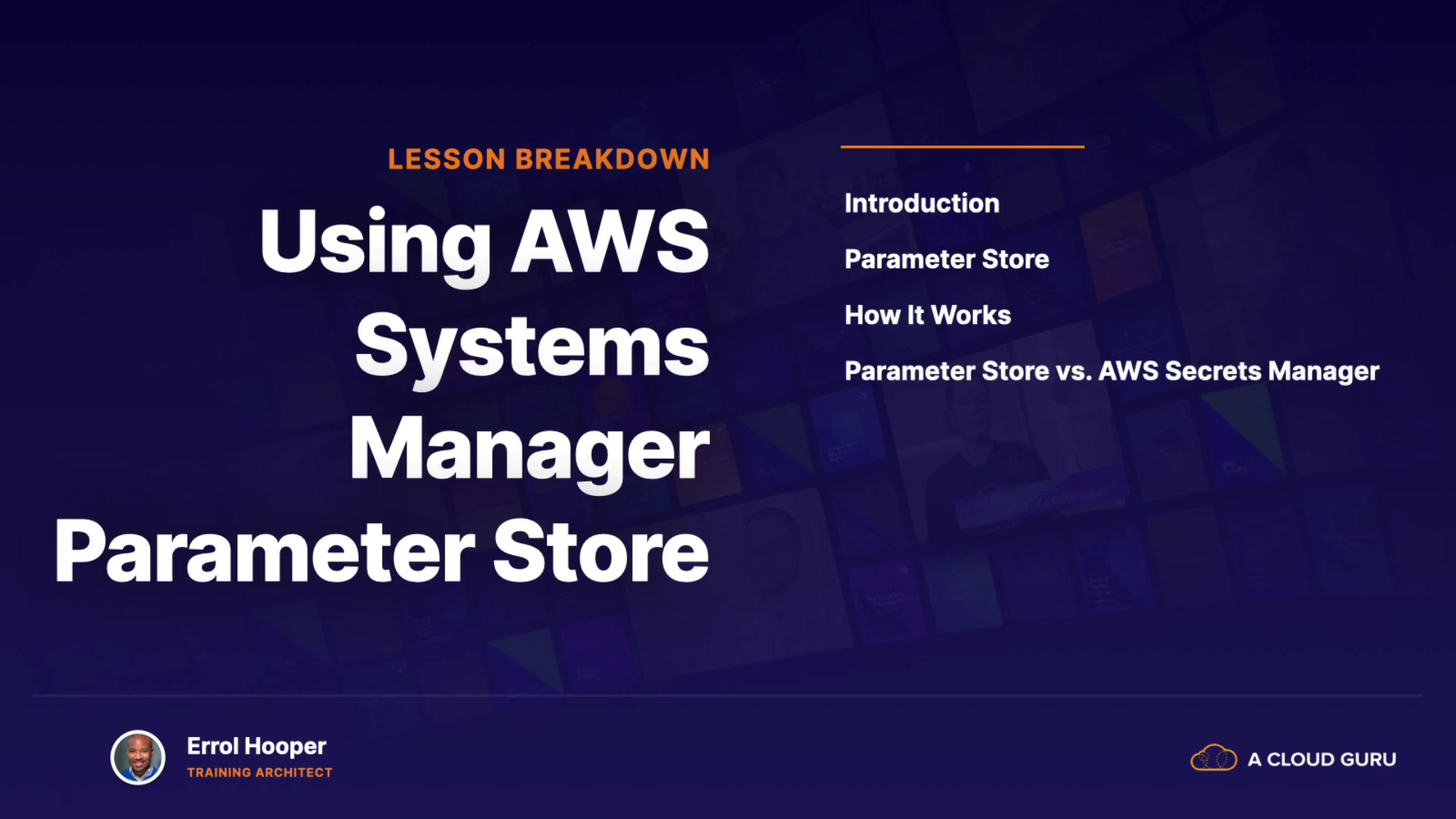 LESSON BREAKDOWN

Using AWS Systems Manager Parameter Store

Introduction

Parameter Store

How It Works

Parameter Store vs. AWS Secrets Manager

Errol Hooper
TRAINING ARCHITECT

A CLOUD GURU